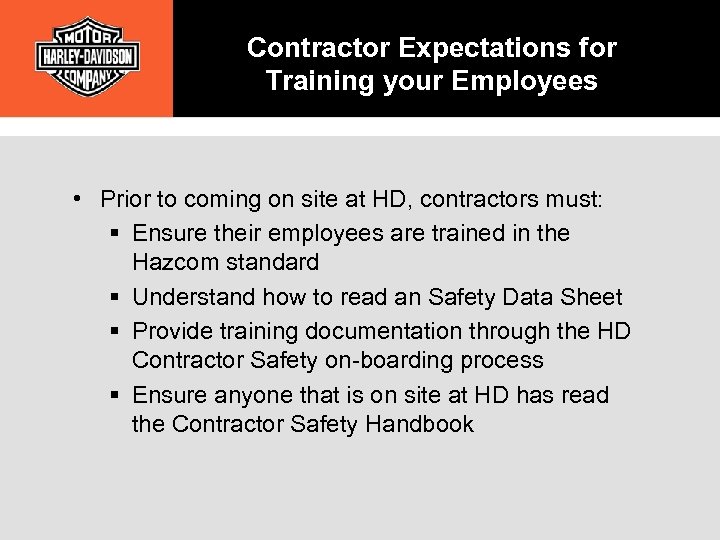 MOTOR
HARLEY-DAVIDSON
COMPANY

Contractor Expectations for Training your Employees

• Prior to coming on site at HD, contractors must:
▪ Ensure their employees are trained in the Hazcom standard
▪ Understand how to read an Safety Data Sheet
▪ Provide training documentation through the HD Contractor Safety on-boarding process
▪ Ensure anyone that is on site at HD has read the Contractor Safety Handbook